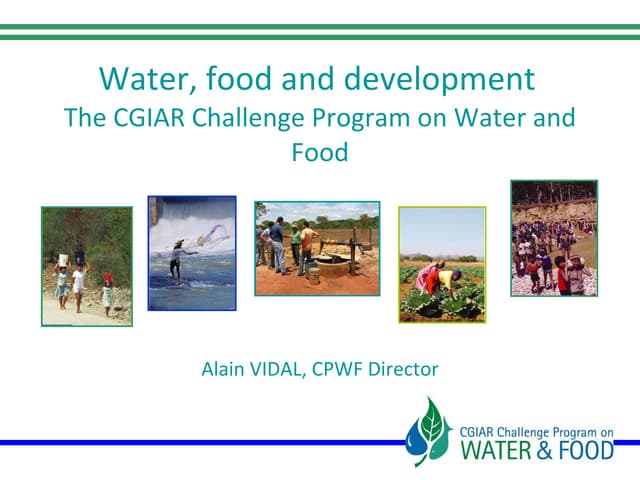 Water, food and development
The CGIAR Challenge Program on Water and Food

Alain VIDAL, CPWF Director

CGIAR Challenge Program on
WATER & FOOD